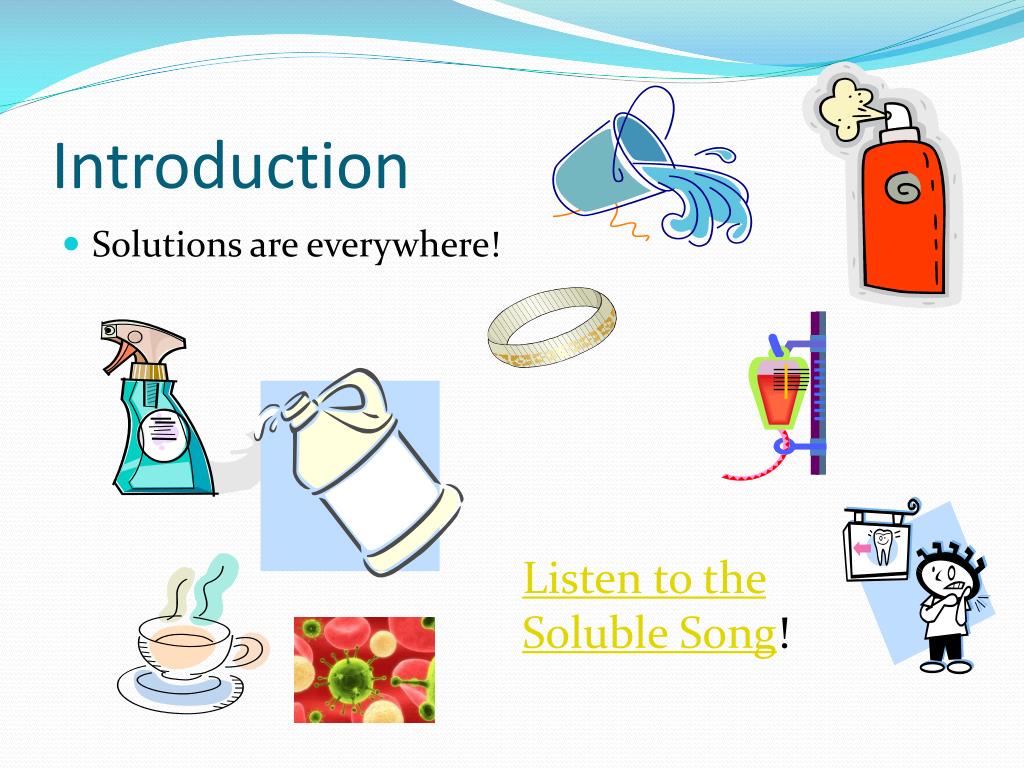 Introduction

Solutions are everywhere!

Listen to the Soluble Song!